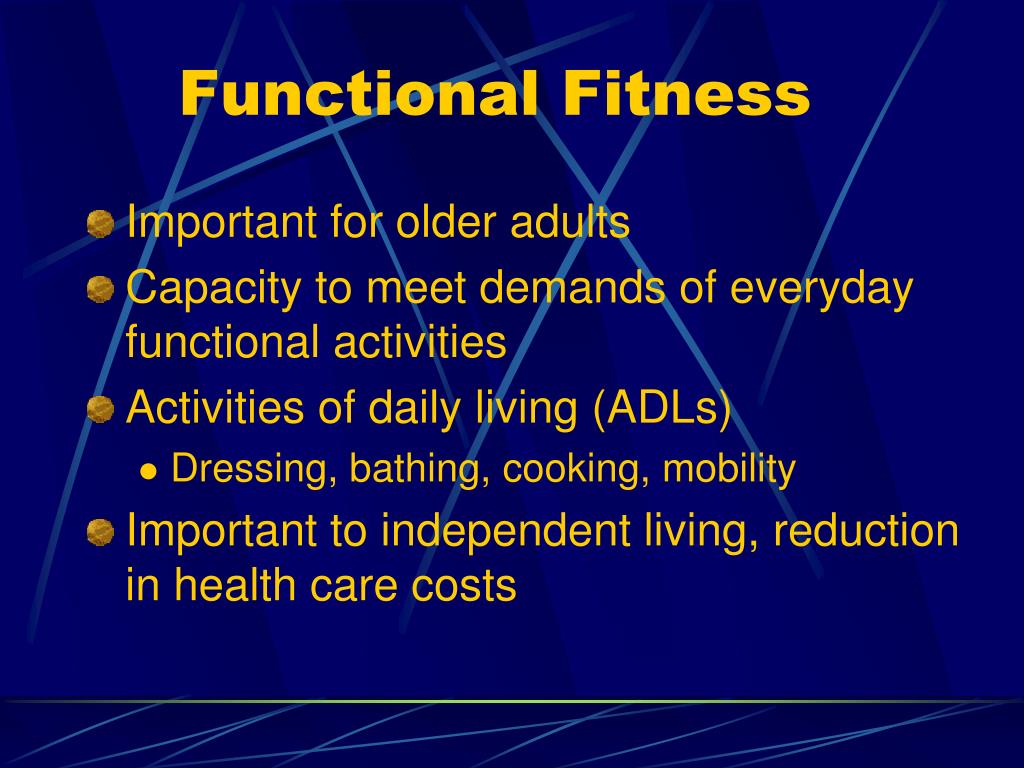 Functional Fitness

Important for older adults

Capacity to meet demands of everyday functional activities

Activities of daily living (ADLs)

Dressing, bathing, cooking, mobility

Important to independent living, reduction in health care costs